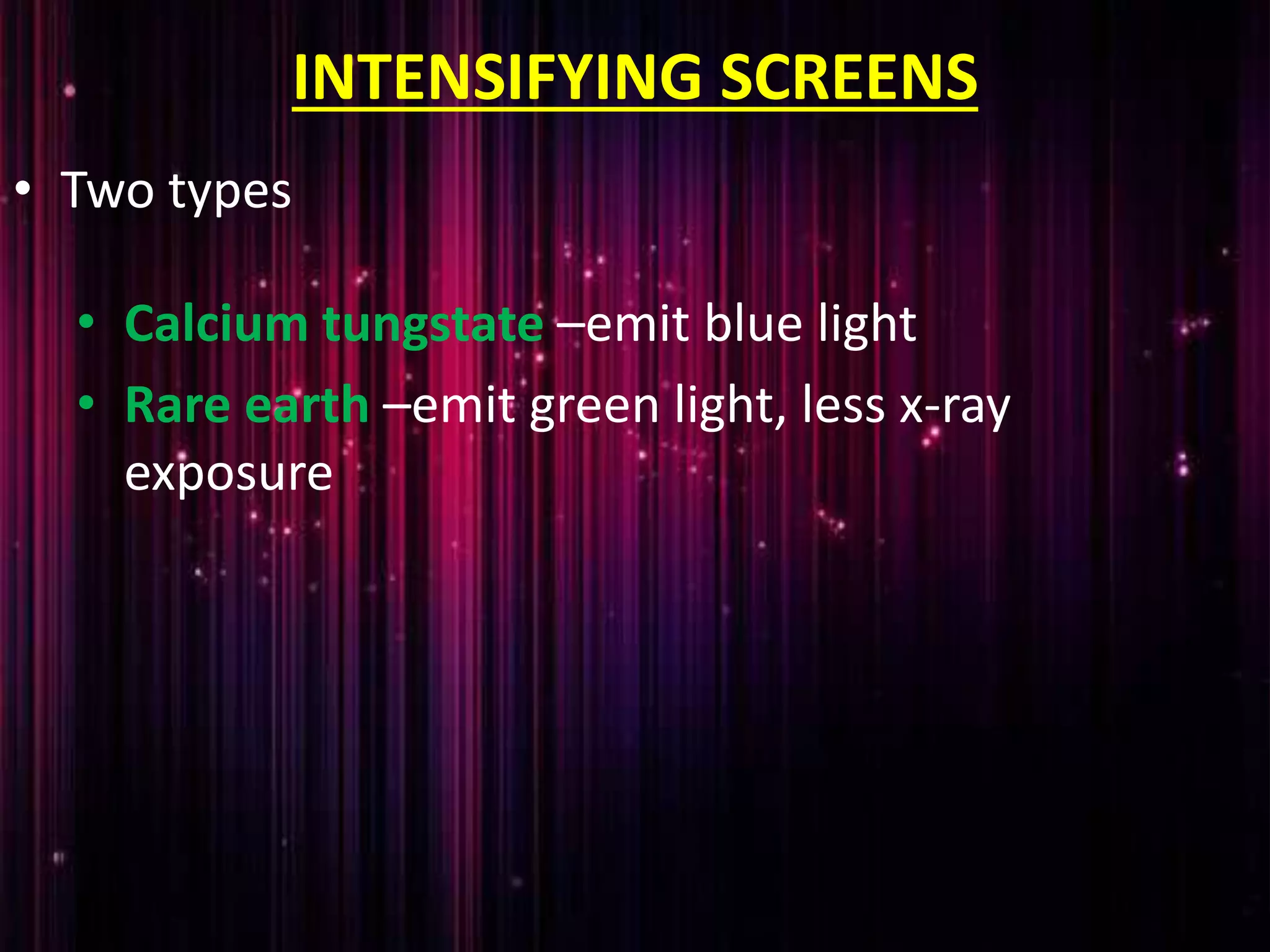 INTENSIFYING SCREENS

• Two types

• Calcium tungstate –emit blue light
• Rare earth –emit green light, less x-ray exposure